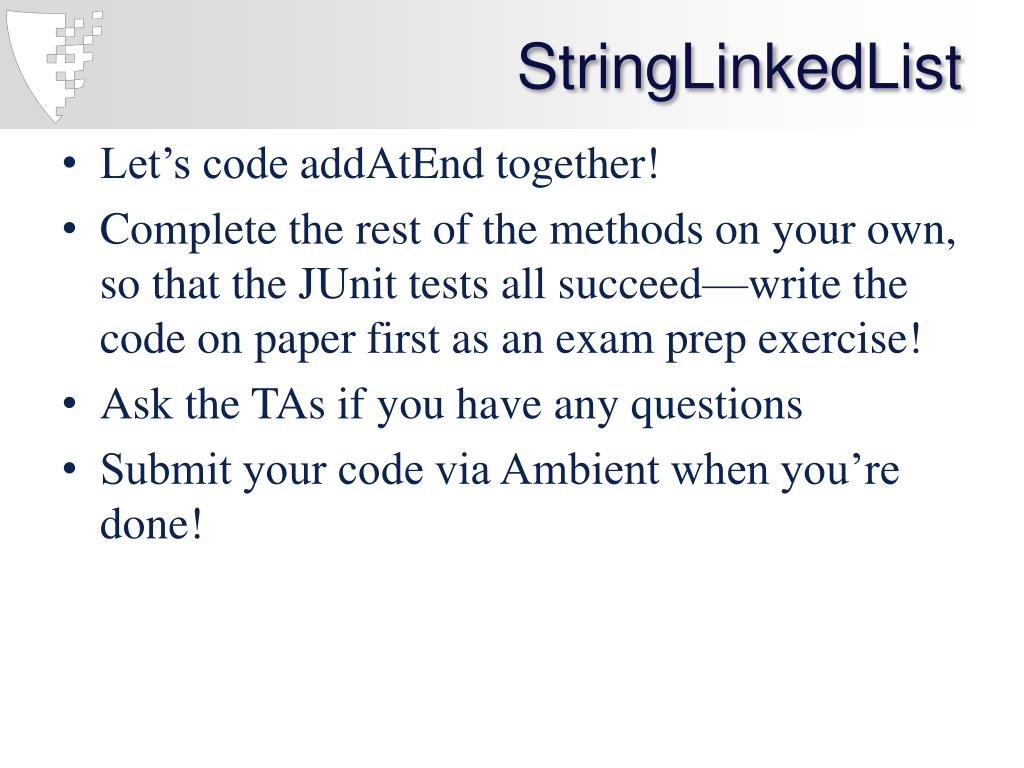 StringLinkedList

• Let’s code addAtEnd together!
• Complete the rest of the methods on your own, so that the JUnit tests all succeed—write the code on paper first as an exam prep exercise!
• Ask the TAs if you have any questions
• Submit your code via Ambient when you’re done!